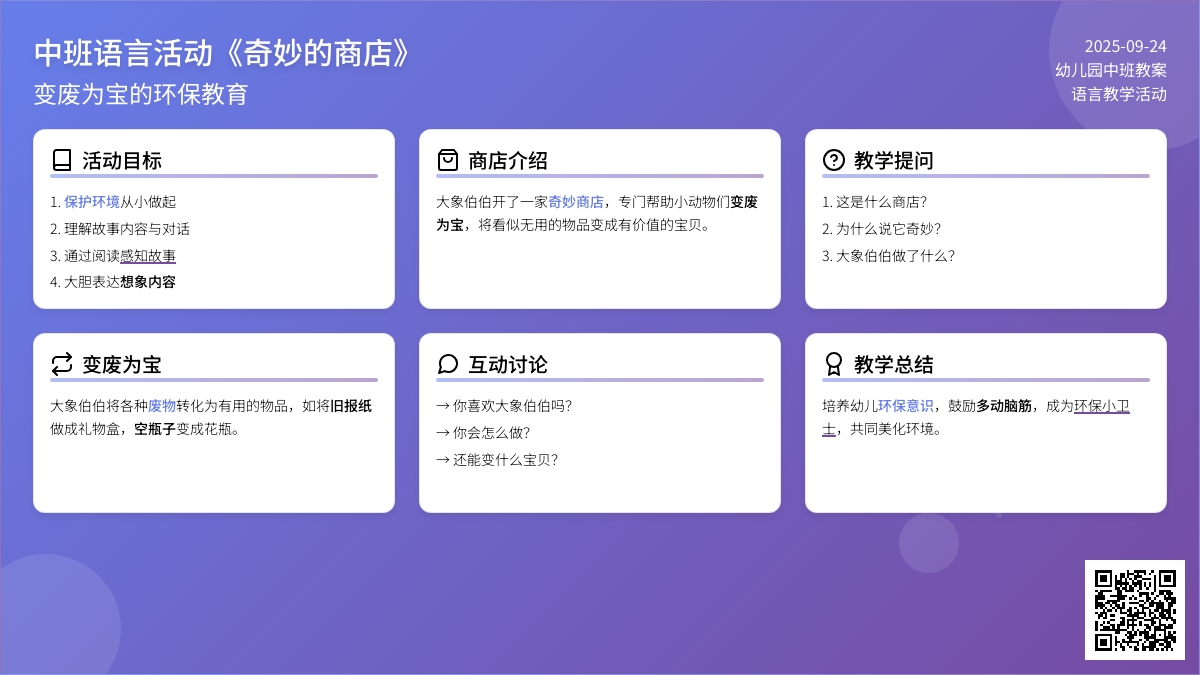 中班语言活动《奇妙的商店》
变废为宝的环保教育

2025-09-24
幼儿园中班教案
语言教学活动

活动目标

1. 保护环境从小做起
2. 理解故事内容与对话
3. 通过阅读感知故事
4. 大胆表达想象内容

商店介绍

大象伯伯开了一家奇妙商店，专门帮助小动物们变废为宝，将看似无用的物品变成有价值的宝贝。

教学提问

1. 这是什么商店?
2. 为什么说它奇妙?
3. 大象伯伯做了什么?

变废为宝

大象伯伯将各种废物转化为有用的物品，如将旧报纸做成礼物盒，空瓶子变成花瓶。

互动讨论

→ 你喜欢大象伯伯吗?
→ 你会怎么做?
→ 还能变什么宝贝?

教学总结

培养幼儿环保意识，鼓励多动脑筋，成为环保小卫士，共同美化环境。